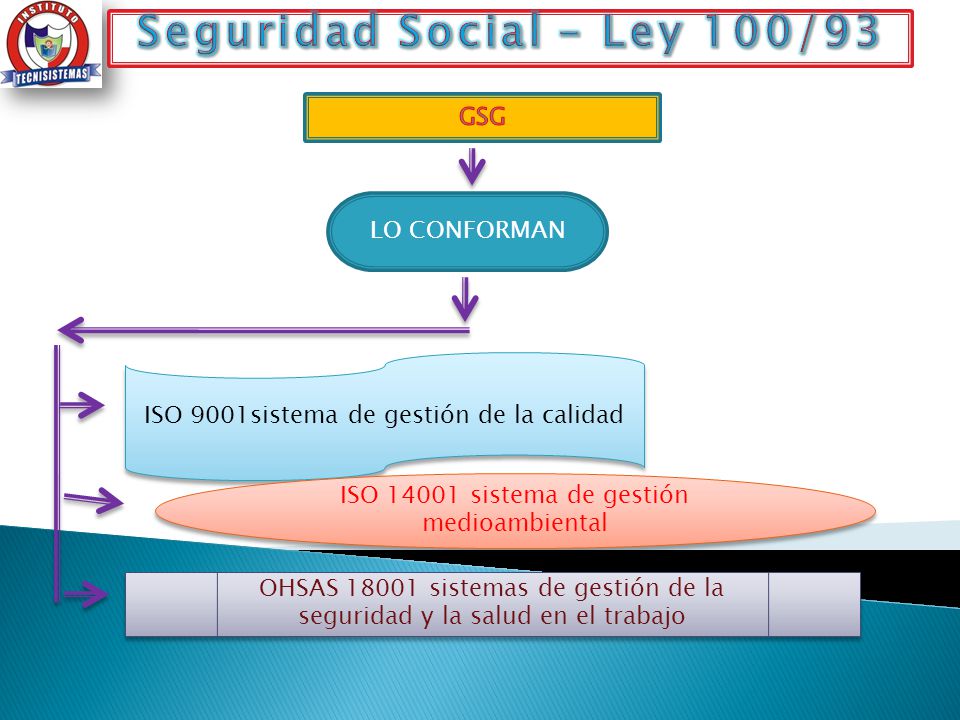 INSTITUTO
TECNISISTEMAS

Seguridad Social – Ley 100/93

GSG

LO CONFORMAN

ISO 9001sistema de gestión de la calidad

ISO 14001 sistema de gestión medioambiental

OHSAS 18001 sistemas de gestión de la seguridad y la salud en el trabajo